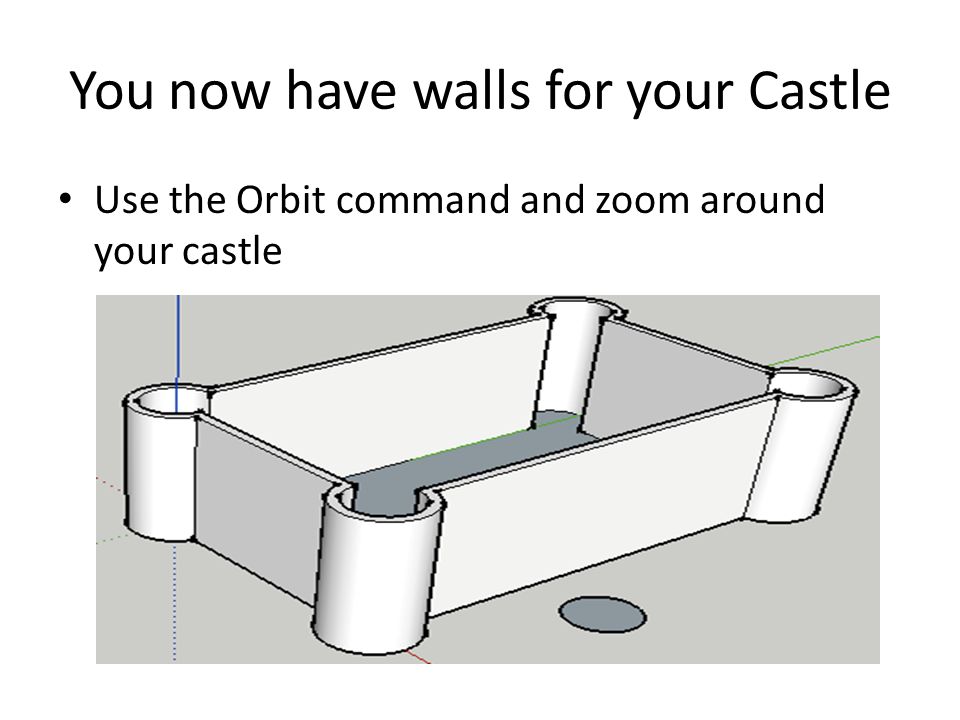 You now have walls for your Castle

• Use the Orbit command and zoom around your castle